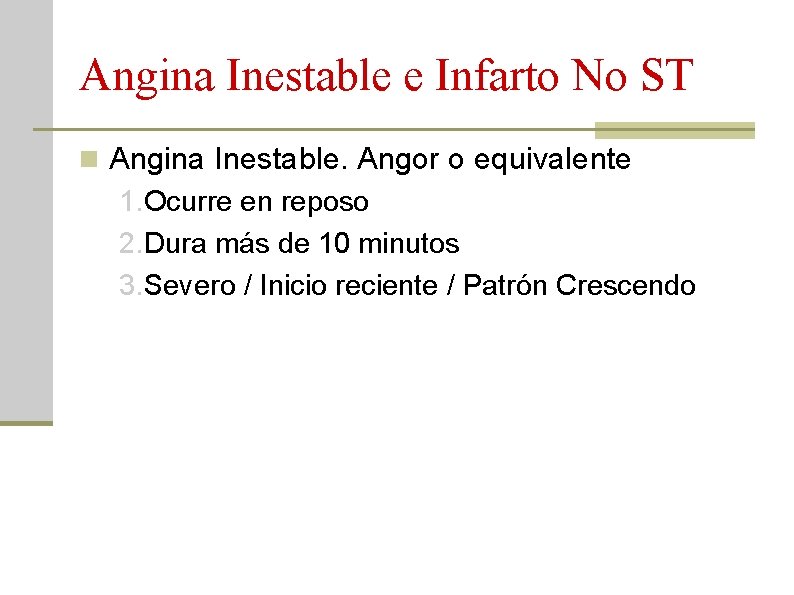 Angina Inestable e Infarto No ST

Angina Inestable. Angor o equivalente

1. Ocurre en reposo
2. Dura más de 10 minutos
3. Severo / Inicio reciente / Patrón Crescendo